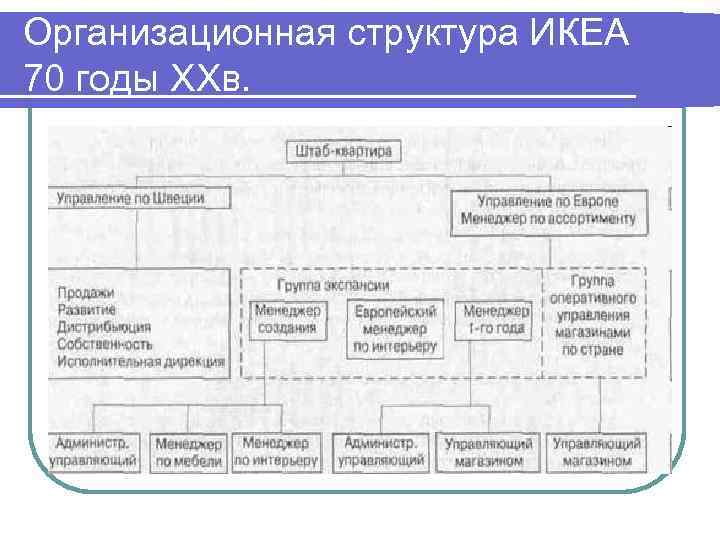 Организационная структура ИКЕА 70 годы XXв.

Штаб-квартира

Управление по Швеции

Управление по Европе
Менеджер по ассортименту

Продажи
Развитие
Дистрибьюция
Собственность
Исполнительная дирекция

Группа экспансии

Менеджер создания

Европейский менеджер по интерьеру

Менеджер 1-го года

Группа оперативного управления магазинами по стране

Администр. управляющий

Менеджер по мебели

Менеджер по интерьеру

Администр. управляющий

Управляющий магазином

Управляющий магазином